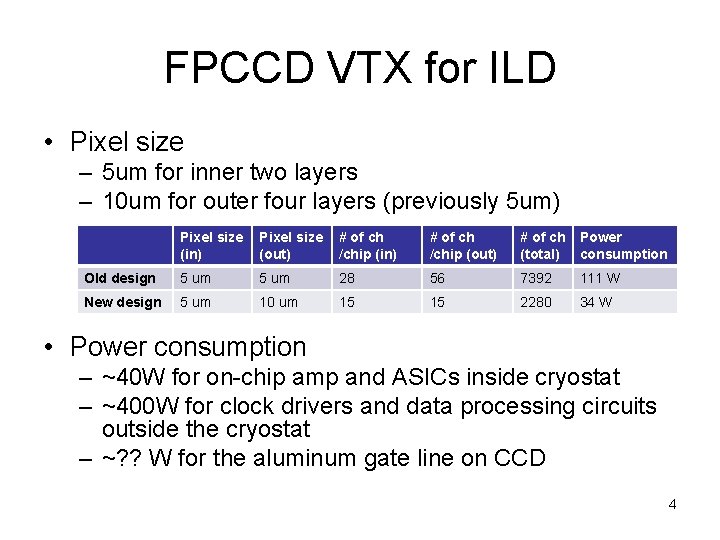 FPCCD VTX for ILD

• Pixel size
– 5um for inner two layers
– 10um for outer four layers (previously 5um)

| | Pixel size (in) | Pixel size (out) | # of ch /chip (in) | # of ch /chip (out) | # of ch (total) | Power consumption |
|---|---|---|---|---|---|---|
| Old design | 5 um | 5 um | 28 | 56 | 7392 | 111 W |
| New design | 5 um | 10 um | 15 | 15 | 2280 | 34 W |

• Power consumption
– ~40W for on-chip amp and ASICs inside cryostat
– ~400W for clock drivers and data processing circuits outside the cryostat
– ~?? W for the aluminum gate line on CCD

4